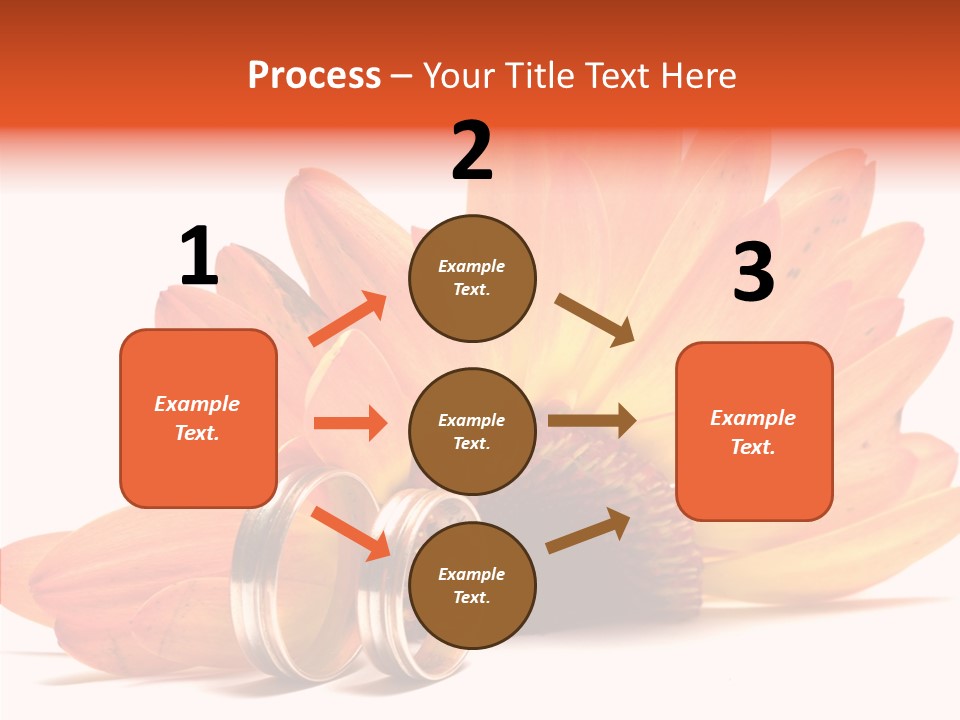 Process – Your Title Text Here

1

Example Text.

2

Example Text.

Example Text.

Example Text.

3

Example Text.